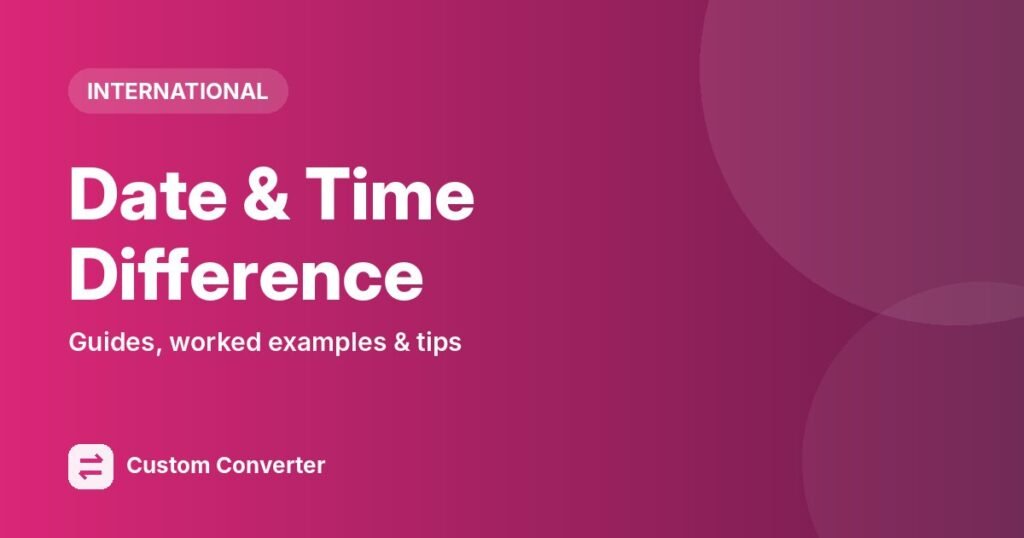 INTERNATIONAL

Date & Time Difference

Guides, worked examples & tips

Custom Converter